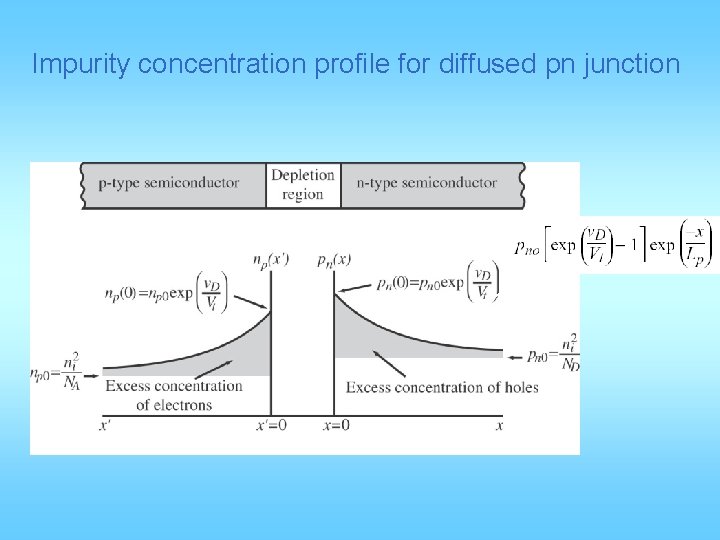 Impurity concentration profile for diffused pn junction

p-type semiconductor

Depletion region

n-type semiconductor

$p_{no}\left[\exp\left(\frac{v_D}{V_t}\right)-1\right]\exp\left(\frac{-x}{L_p}\right)$

$n_p(x')$

$p_n(x)$

$n_p(0)=n_{p0}\exp\left(\frac{v_D}{V_t}\right)$

$p_n(0)=p_{n0}\exp\left(\frac{v_D}{V_t}\right)$

$n_{p0}=\frac{n_i^2}{N_A}$

$p_{n0}=\frac{n_i^2}{N_D}$

Excess concentration of electrons

Excess concentration of holes

$x'$

$x'=0$

$x=0$

$x$